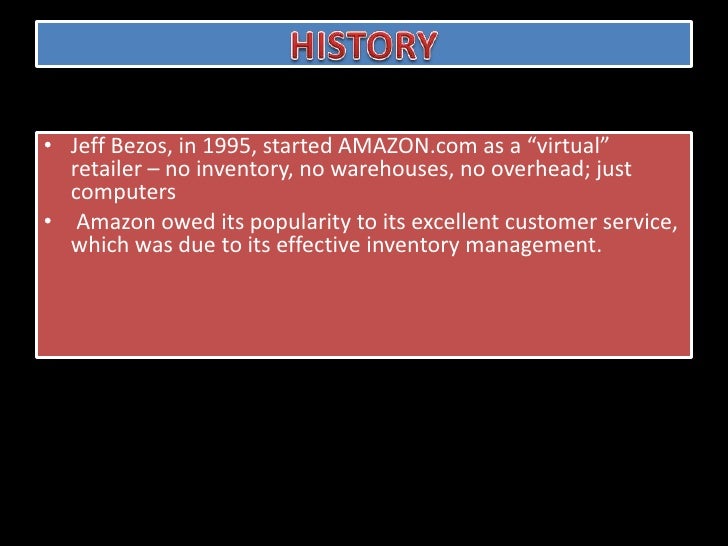 HISTORY

• Jeff Bezos, in 1995, started AMAZON.com as a “virtual” retailer – no inventory, no warehouses, no overhead; just computers

• Amazon owed its popularity to its excellent customer service, which was due to its effective inventory management.